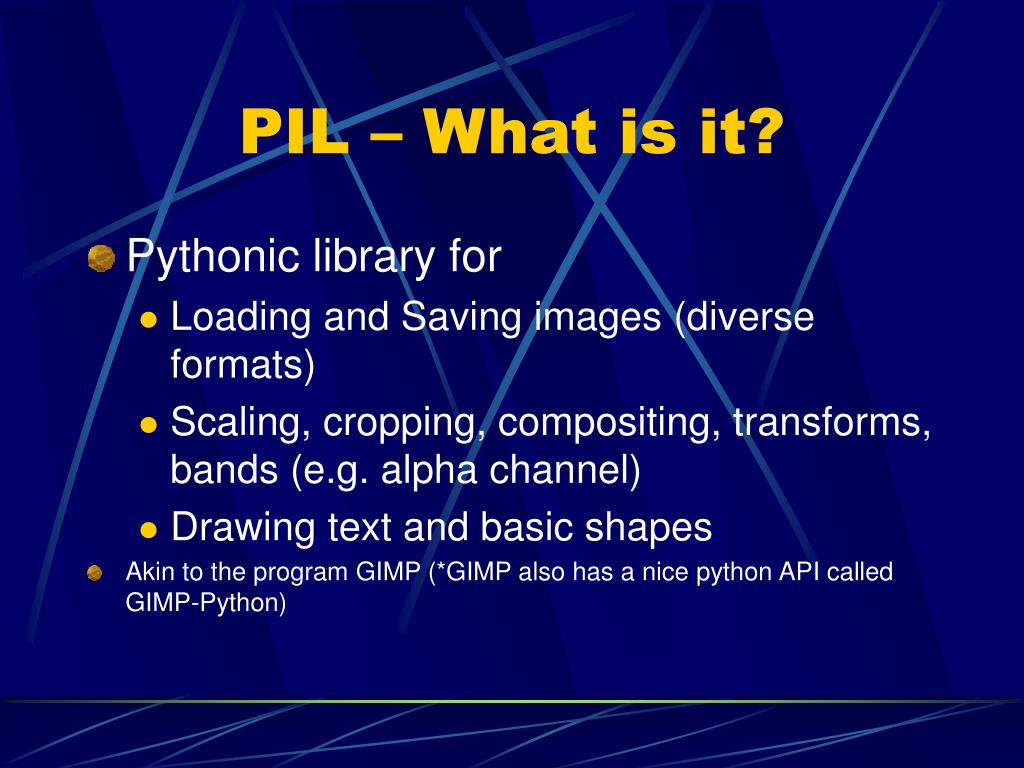 PIL – What is it?

Pythonic library for

Loading and Saving images (diverse formats)

Scaling, cropping, compositing, transforms, bands (e.g. alpha channel)

Drawing text and basic shapes

Akin to the program GIMP (*GIMP also has a nice python API called GIMP-Python)